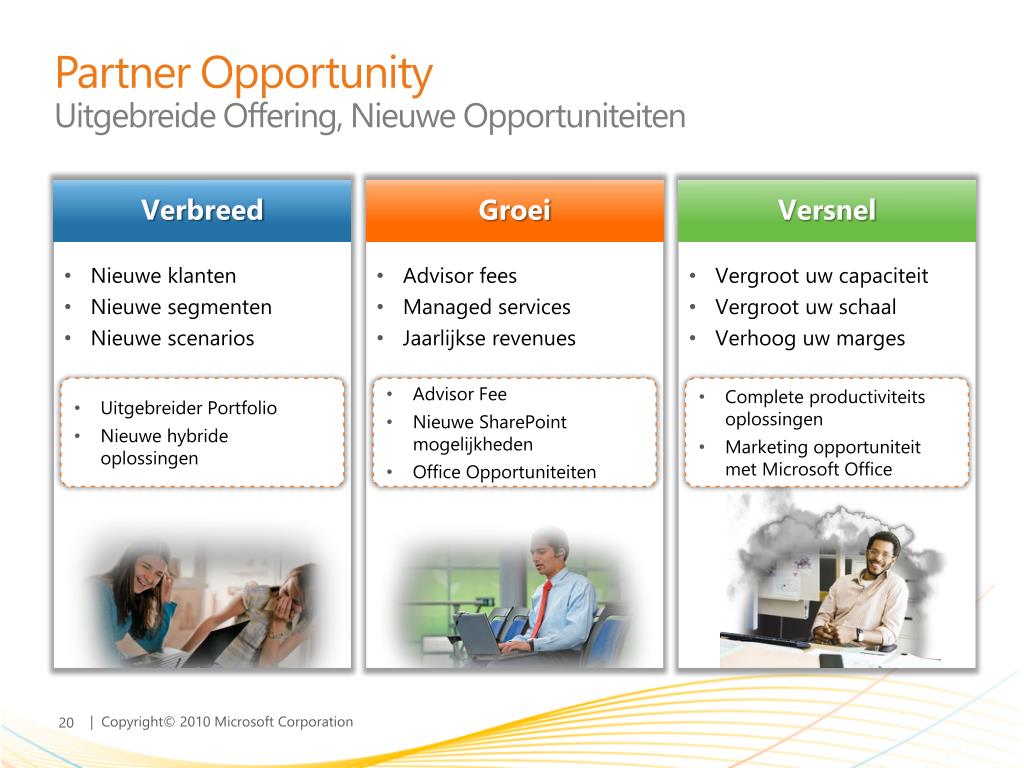 Partner Opportunity
Uitgebreide Offering, Nieuwe Opportuniteiten

Verbreed

• Nieuwe klanten
• Nieuwe segmenten
• Nieuwe scenarios

• Uitgebreider Portfolio
• Nieuwe hybride oplossingen

Groei

• Advisor fees
• Managed services
• Jaarlijkse revenues

• Advisor Fee
• Nieuwe SharePoint mogelijkheden
• Office Opportuniteiten

Versnel

• Vergroot uw capaciteit
• Vergroot uw schaal
• Verhoog uw marges

• Complete productiviteits oplossingen
• Marketing opportuniteit met Microsoft Office

20 | Copyright© 2010 Microsoft Corporation